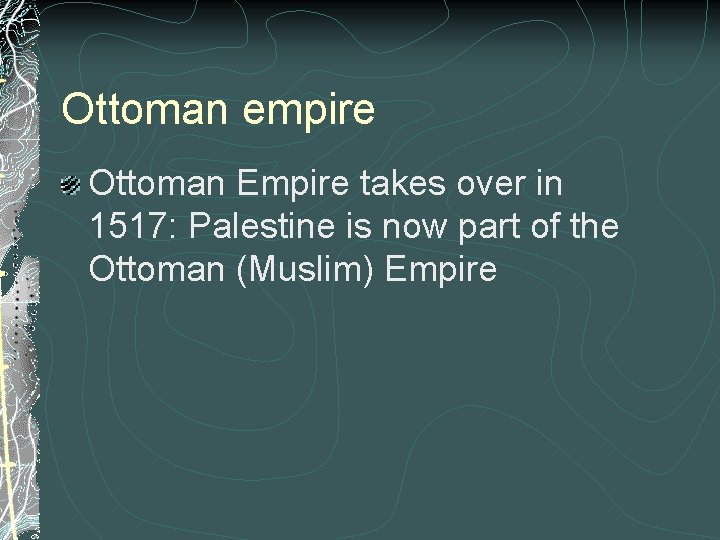 Ottoman empire

Ottoman Empire takes over in 1517: Palestine is now part of the Ottoman (Muslim) Empire